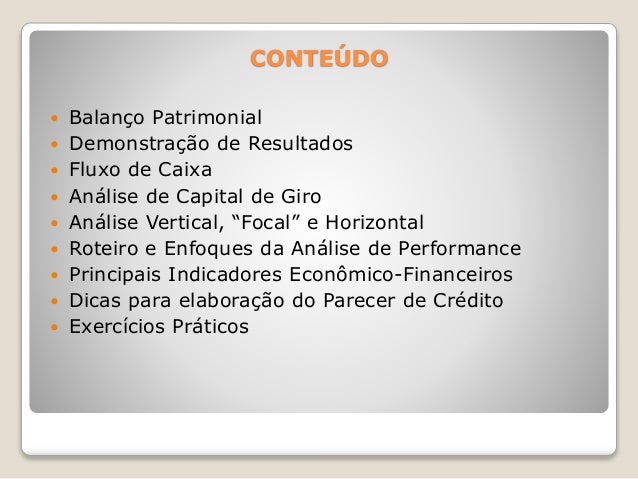 CONTEÚDO

- Balanço Patrimonial
- Demonstração de Resultados
- Fluxo de Caixa
- Análise de Capital de Giro
- Análise Vertical, “Focal” e Horizontal
- Roteiro e Enfoques da Análise de Performance
- Principais Indicadores Econômico-Financeiros
- Dicas para elaboração do Parecer de Crédito
- Exercícios Práticos